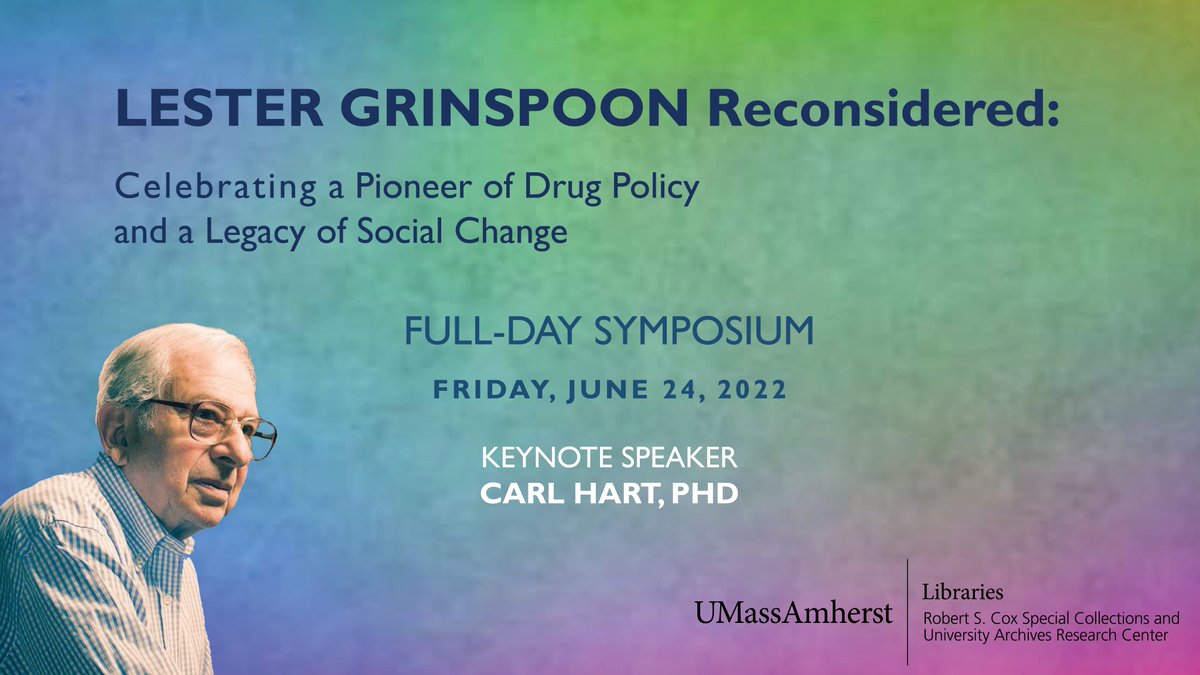 LESTER GRINSPOON Reconsidered:

Celebrating a Pioneer of Drug Policy and a Legacy of Social Change

FULL-DAY SYMPOSIUM

FRIDAY, JUNE 24, 2022

KEYNOTE SPEAKER
CARL HART, PHD

UMassAmherst

Libraries
Robert S. Cox Special Collections and University Archives Research Center